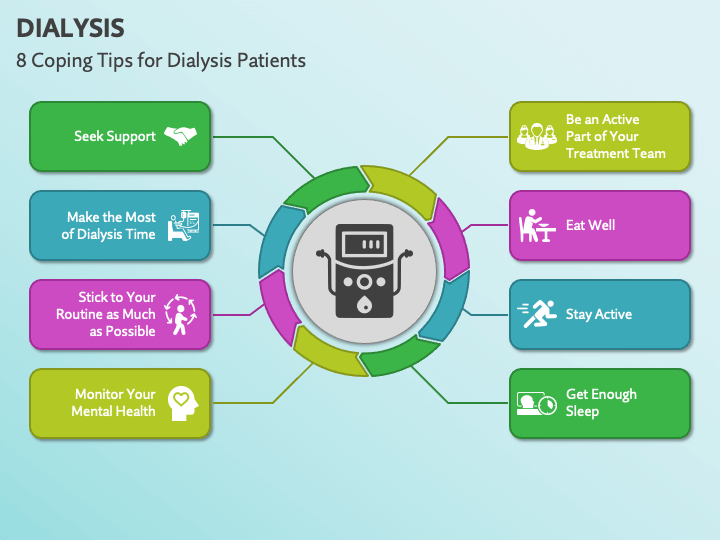 DIALYSIS

8 Coping Tips for Dialysis Patients

Seek Support

Make the Most of Dialysis Time

Stick to Your Routine as Much as Possible

Monitor Your Mental Health

Be an Active Part of Your Treatment Team

Eat Well

Stay Active

Get Enough Sleep